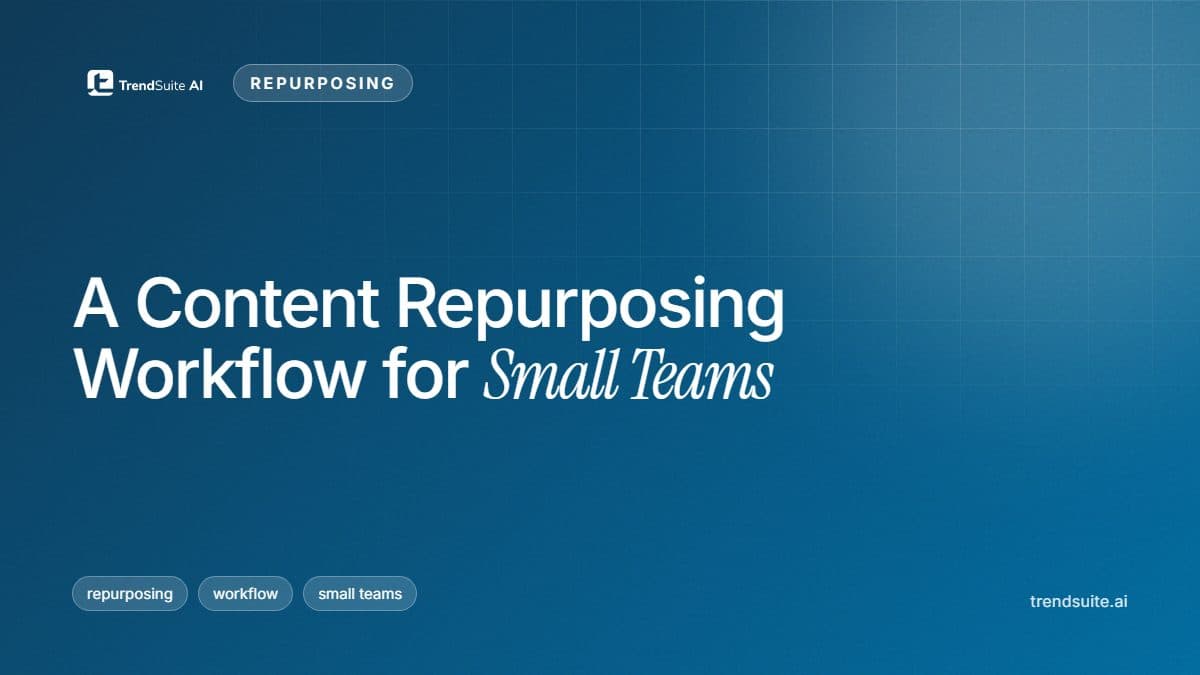 TrendSuite AI

REPURPOSING

A Content Repurposing Workflow for Small Teams

repurposing

workflow

small teams

trendsuite.ai